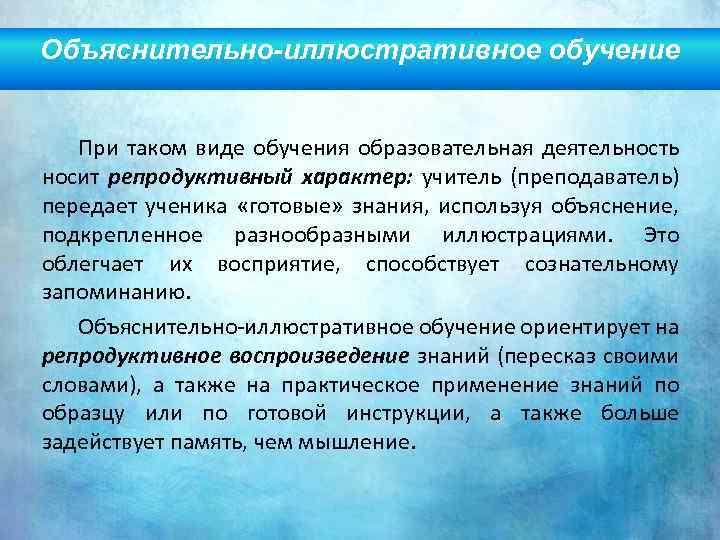 Объяснительно-иллюстративное обучение

При таком виде обучения образовательная деятельность носит репродуктивный характер: учитель (преподаватель) передает ученика «готовые» знания, используя объяснение, подкрепленное разнообразными иллюстрациями. Это облегчает их восприятие, способствует сознательному запоминанию.

Объяснительно-иллюстративное обучение ориентирует на репродуктивное воспроизведение знаний (пересказ своими словами), а также на практическое применение знаний по образцу или по готовой инструкции, а также больше задействует память, чем мышление.